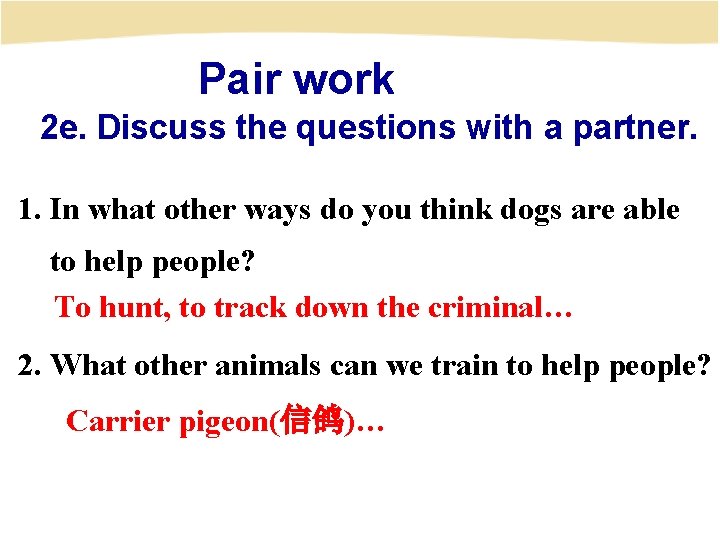 Pair work

2e. Discuss the questions with a partner.

1. In what other ways do you think dogs are able to help people?

To hunt, to track down the criminal…

2. What other animals can we train to help people?

Carrier pigeon(信鸽)…